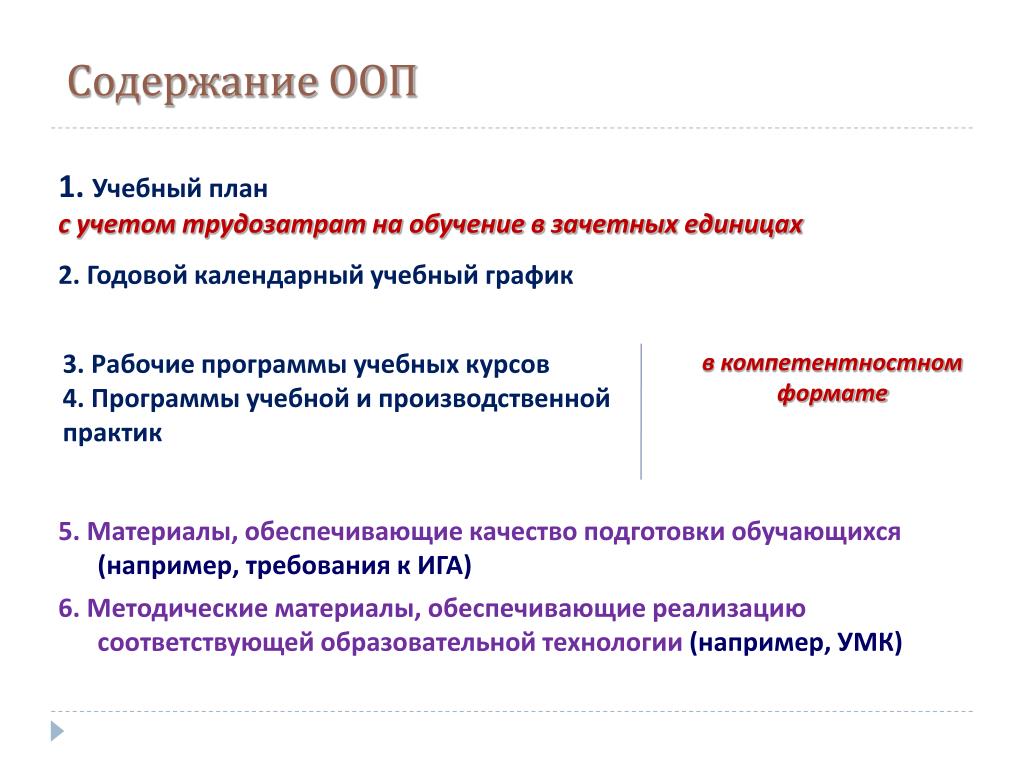 Содержание ООП

1. Учебный план
с учетом трудозатрат на обучение в зачетных единицах

2. Годовой календарный учебный график

3. Рабочие программы учебных курсов
4. Программы учебной и производственной практик

в компетентностном формате

5. Материалы, обеспечивающие качество подготовки обучающихся (например, требования к ИГА)

6. Методические материалы, обеспечивающие реализацию соответствующей образовательной технологии (например, УМК)